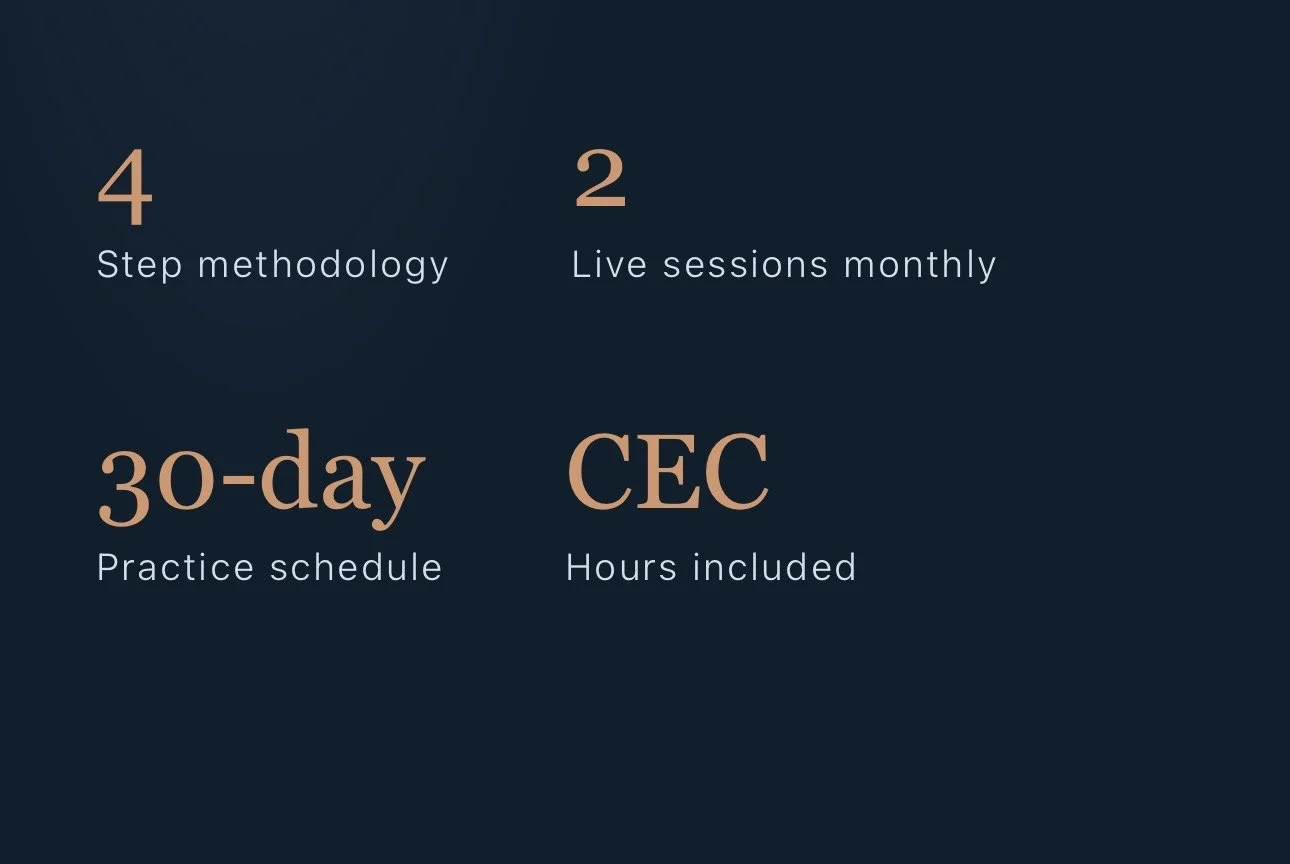 4
Step methodology

2
Live sessions monthly

30-day
Practice schedule

CEC
Hours included